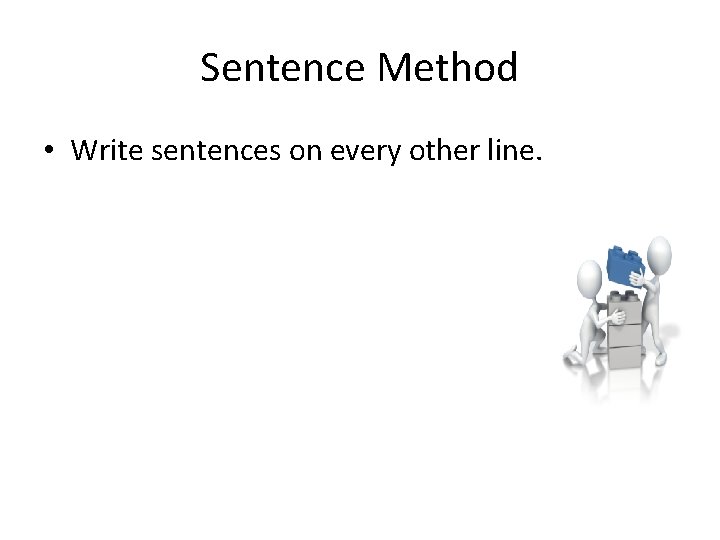 Sentence Method

• Write sentences on every other line.